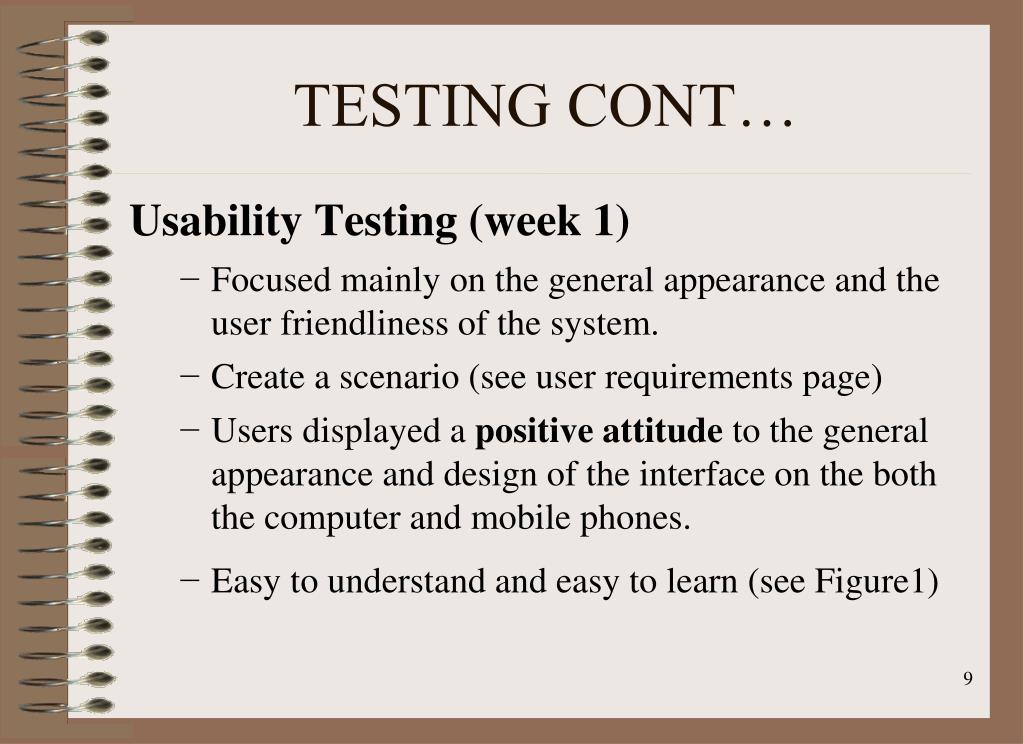 TESTING CONT…

Usability Testing (week 1)

– Focused mainly on the general appearance and the user friendliness of the system.

– Create a scenario (see user requirements page)

– Users displayed a positive attitude to the general appearance and design of the interface on the both the computer and mobile phones.

– Easy to understand and easy to learn (see Figure1)

9